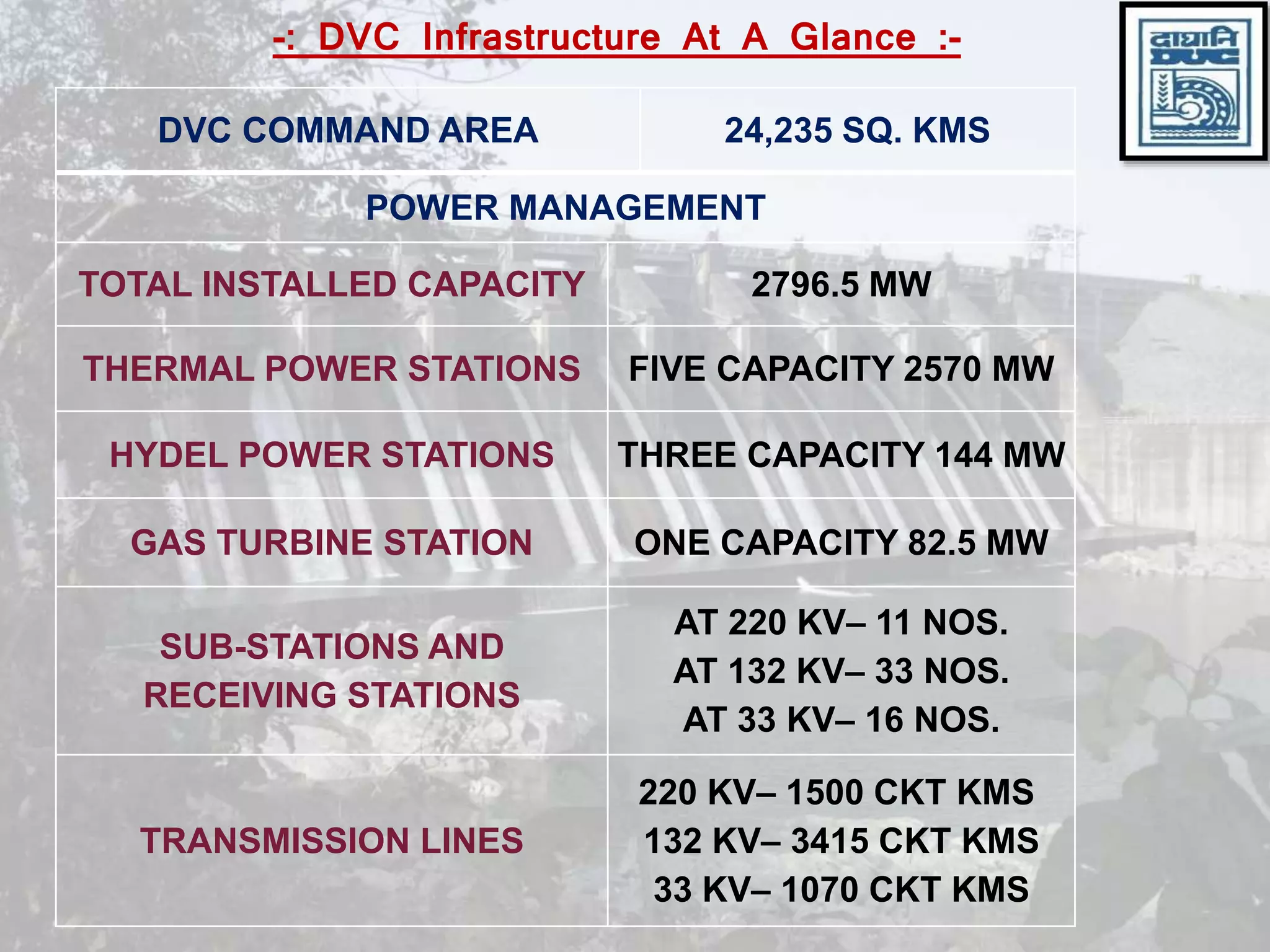 -: DVC Infrastructure At A Glance :-

दाघानि
DVC

| DVC COMMAND AREA | 24,235 SQ. KMS |
|---|---|
| POWER MANAGEMENT | |
| TOTAL INSTALLED CAPACITY | 2796.5 MW |
| THERMAL POWER STATIONS | FIVE CAPACITY 2570 MW |
| HYDEL POWER STATIONS | THREE CAPACITY 144 MW |
| GAS TURBINE STATION | ONE CAPACITY 82.5 MW |
| SUB-STATIONS AND RECEIVING STATIONS | AT 220 KV– 11 NOS. AT 132 KV– 33 NOS. AT 33 KV– 16 NOS. |
| TRANSMISSION LINES | 220 KV– 1500 CKT KMS 132 KV– 3415 CKT KMS 33 KV– 1070 CKT KMS |